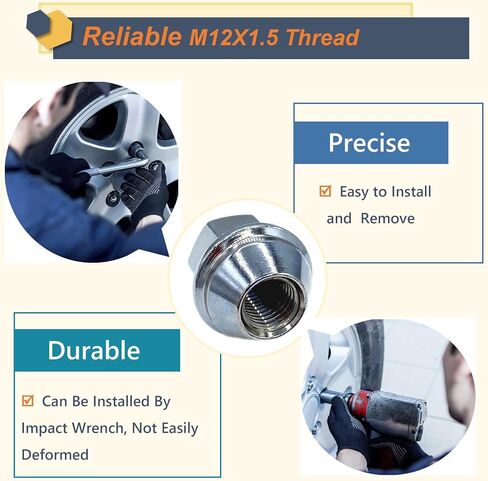 Reliable M12X1.5 Thread

Precise

☑ Easy to Install and Remove

Durable

☑ Can Be Installed By Impact Wrench, Not Easily Deformed